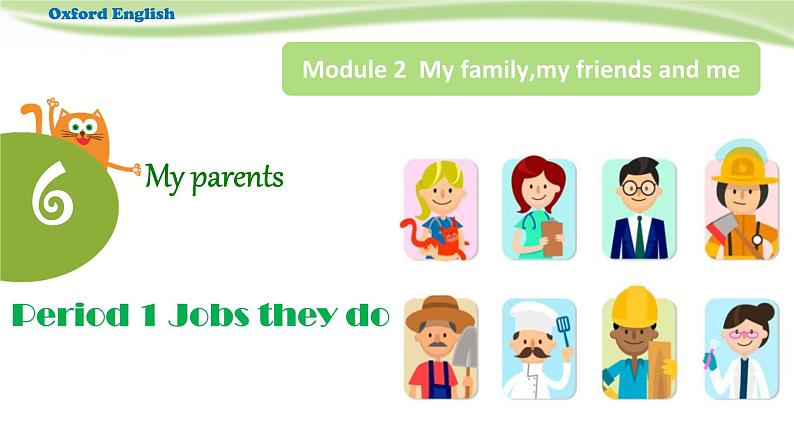 Oxford English

Module 2 My family,my friends and me

6

My parents

Period 1 Jobs they do